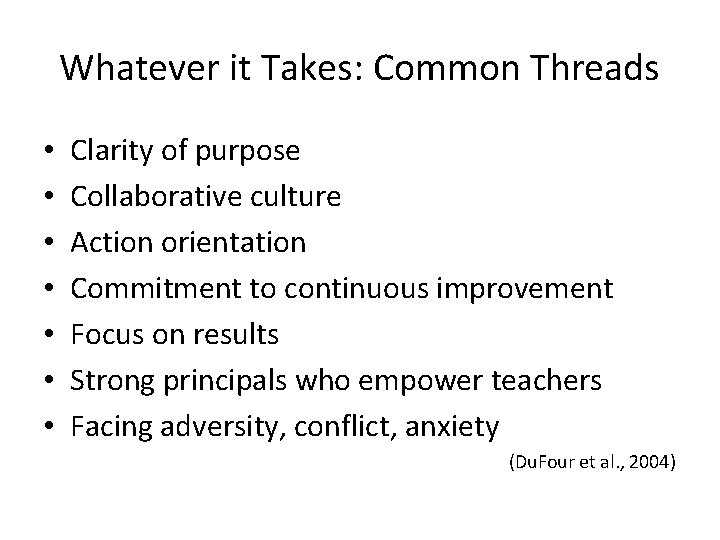 Whatever it Takes: Common Threads

• Clarity of purpose
• Collaborative culture
• Action orientation
• Commitment to continuous improvement
• Focus on results
• Strong principals who empower teachers
• Facing adversity, conflict, anxiety

(DuFour et al., 2004)